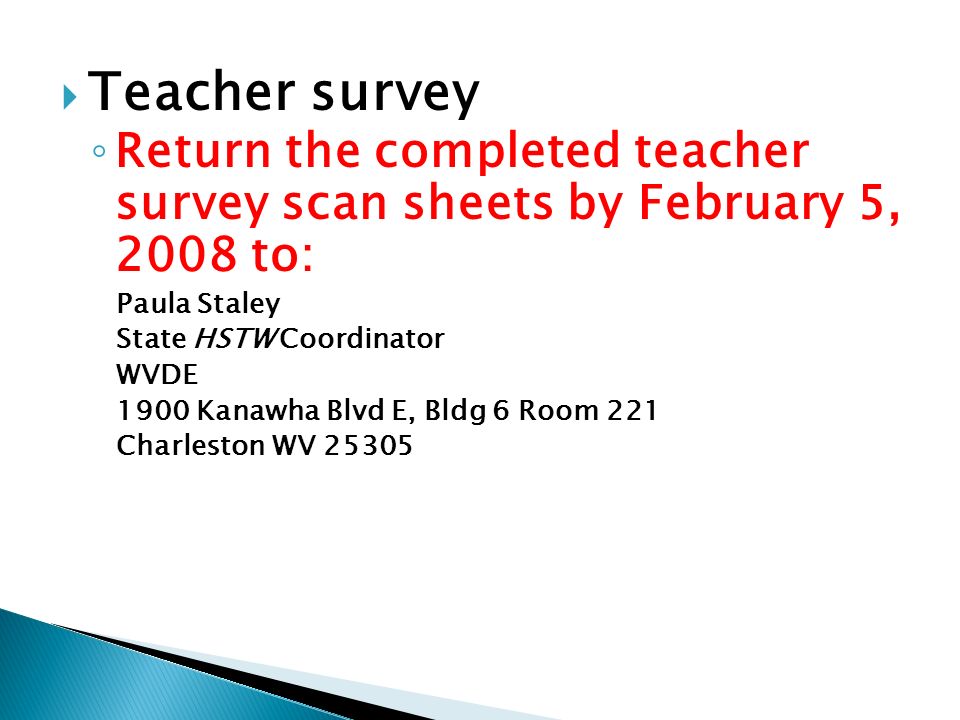 Teacher survey

Return the completed teacher survey scan sheets by February 5, 2008 to:

Paula Staley
State HSTW Coordinator
WVDE
1900 Kanawha Blvd E, Bldg 6 Room 221
Charleston WV 25305